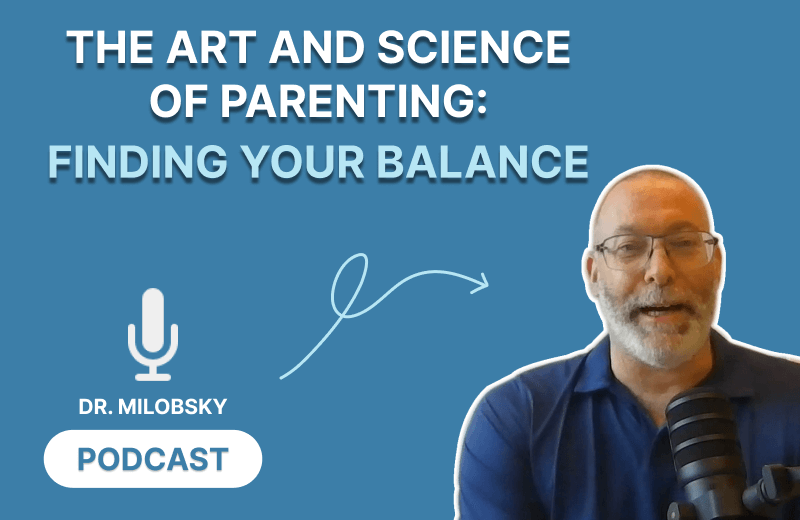 THE ART AND SCIENCE OF PARENTING:
FINDING YOUR BALANCE

DR. MILOBSKY

PODCAST